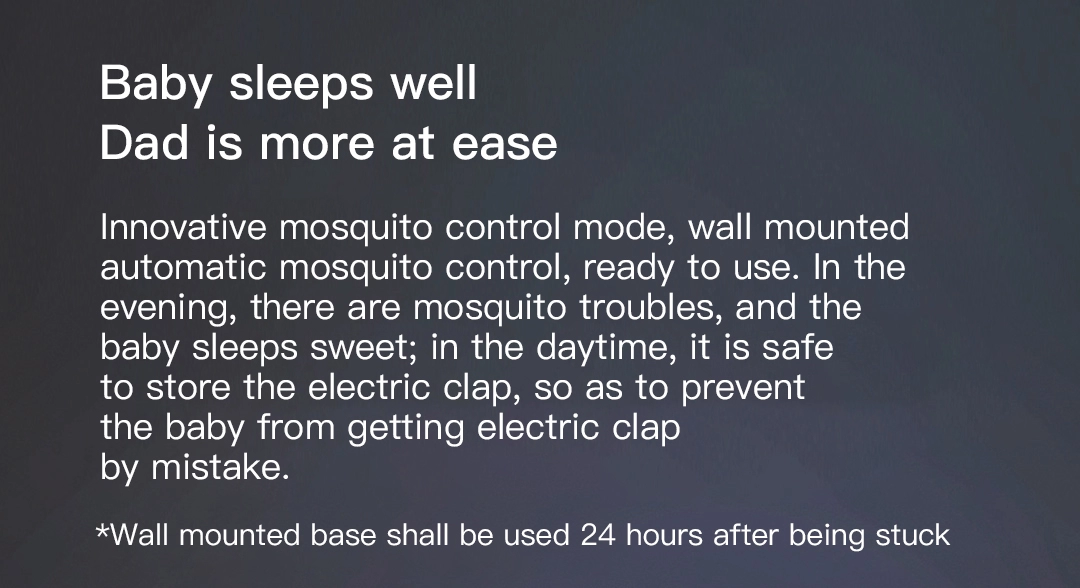 Baby sleeps well
Dad is more at ease

Innovative mosquito control mode, wall mounted automatic mosquito control, ready to use. In the evening, there are mosquito troubles, and the baby sleeps sweet; in the daytime, it is safe to store the electric clap, so as to prevent the baby from getting electric clap by mistake.

*Wall mounted base shall be used 24 hours after being stuck